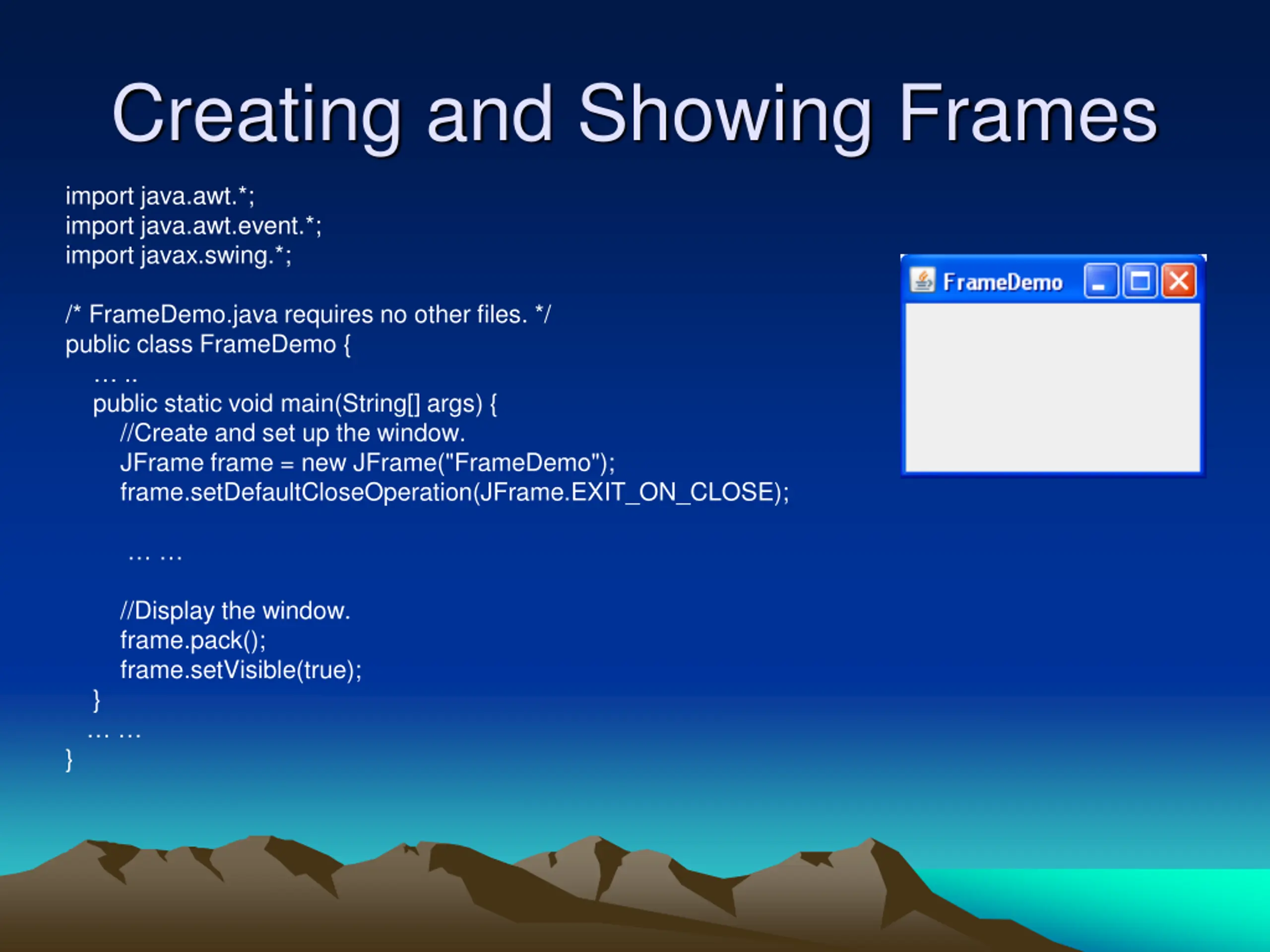 Creating and Showing Frames

import java.awt.*;
import java.awt.event.*;
import javax.swing.*;

/* FrameDemo.java requires no other files. */
public class FrameDemo {
    … ..
    public static void main(String[] args) {
        //Create and set up the window.
        JFrame frame = new JFrame("FrameDemo");
        frame.setDefaultCloseOperation(JFrame.EXIT_ON_CLOSE);

        … …

        //Display the window.
        frame.pack();
        frame.setVisible(true);
    }
    … …
}

FrameDemo